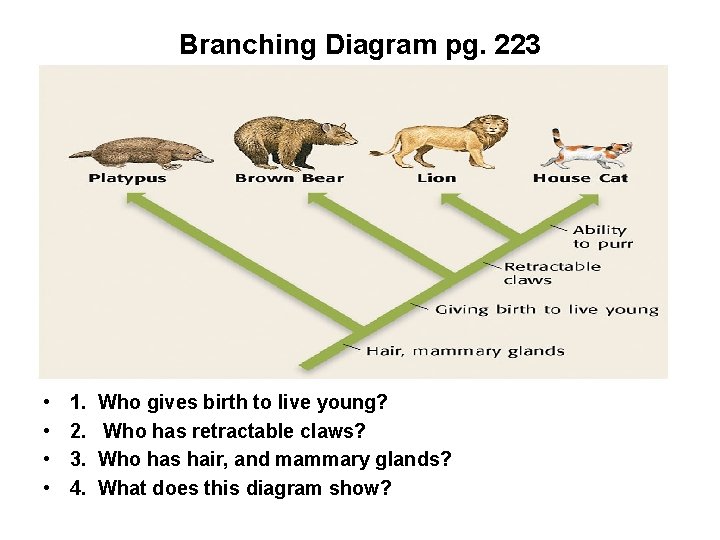 Branching Diagram pg. 223

Platypus
Brown Bear
Lion
House Cat

Ability to purr
Retractable claws
Giving birth to live young
Hair, mammary glands

• 1. Who gives birth to live young?
• 2. Who has retractable claws?
• 3. Who has hair, and mammary glands?
• 4. What does this diagram show?